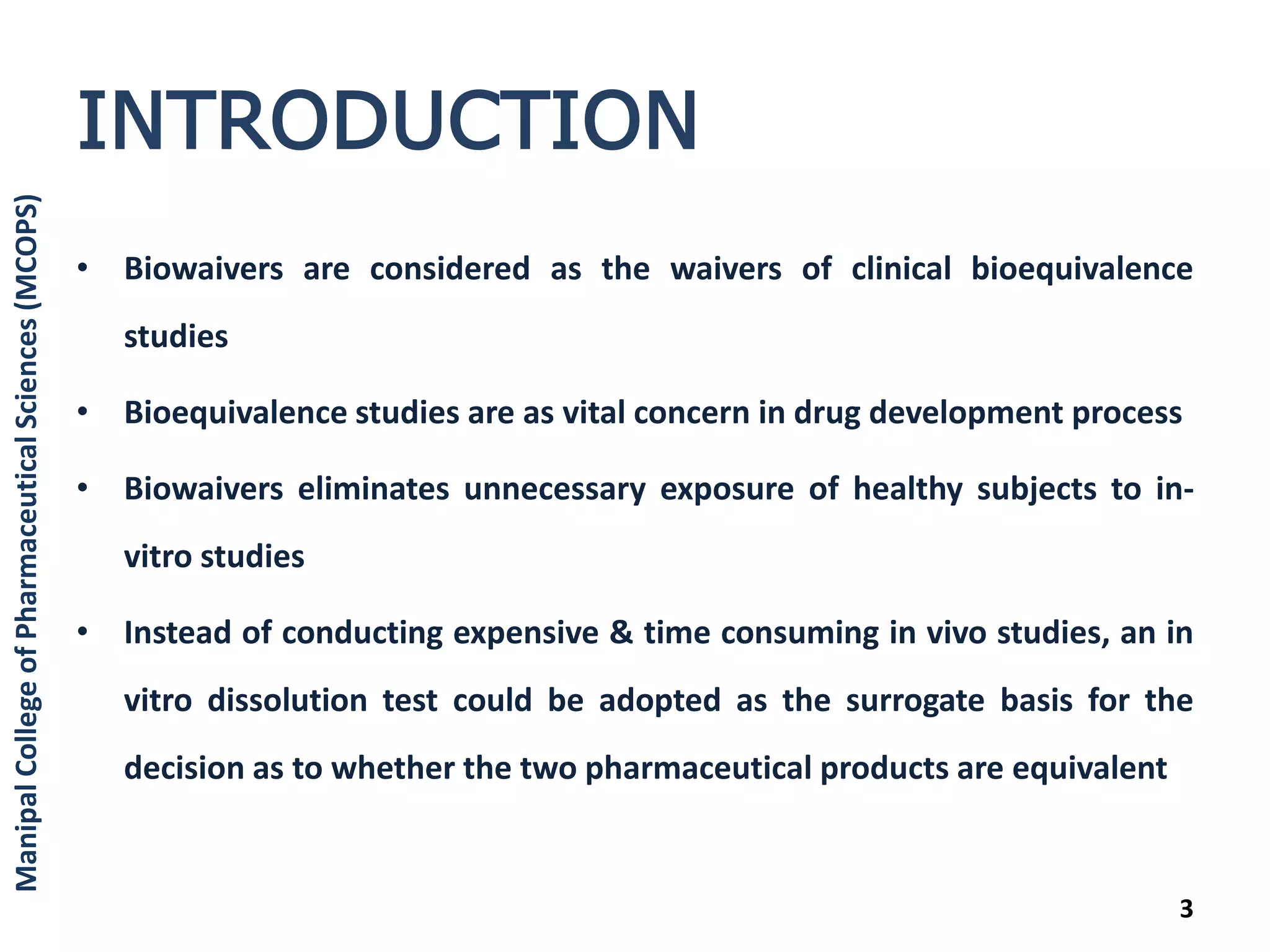 INTRODUCTION

Manipal College of Pharmaceutical Sciences (MCOPS)

• Biowaivers are considered as the waivers of clinical bioequivalence studies

• Bioequivalence studies are as vital concern in drug development process

• Biowaivers eliminates unnecessary exposure of healthy subjects to in-vitro studies

• Instead of conducting expensive & time consuming in vivo studies, an in vitro dissolution test could be adopted as the surrogate basis for the decision as to whether the two pharmaceutical products are equivalent

3